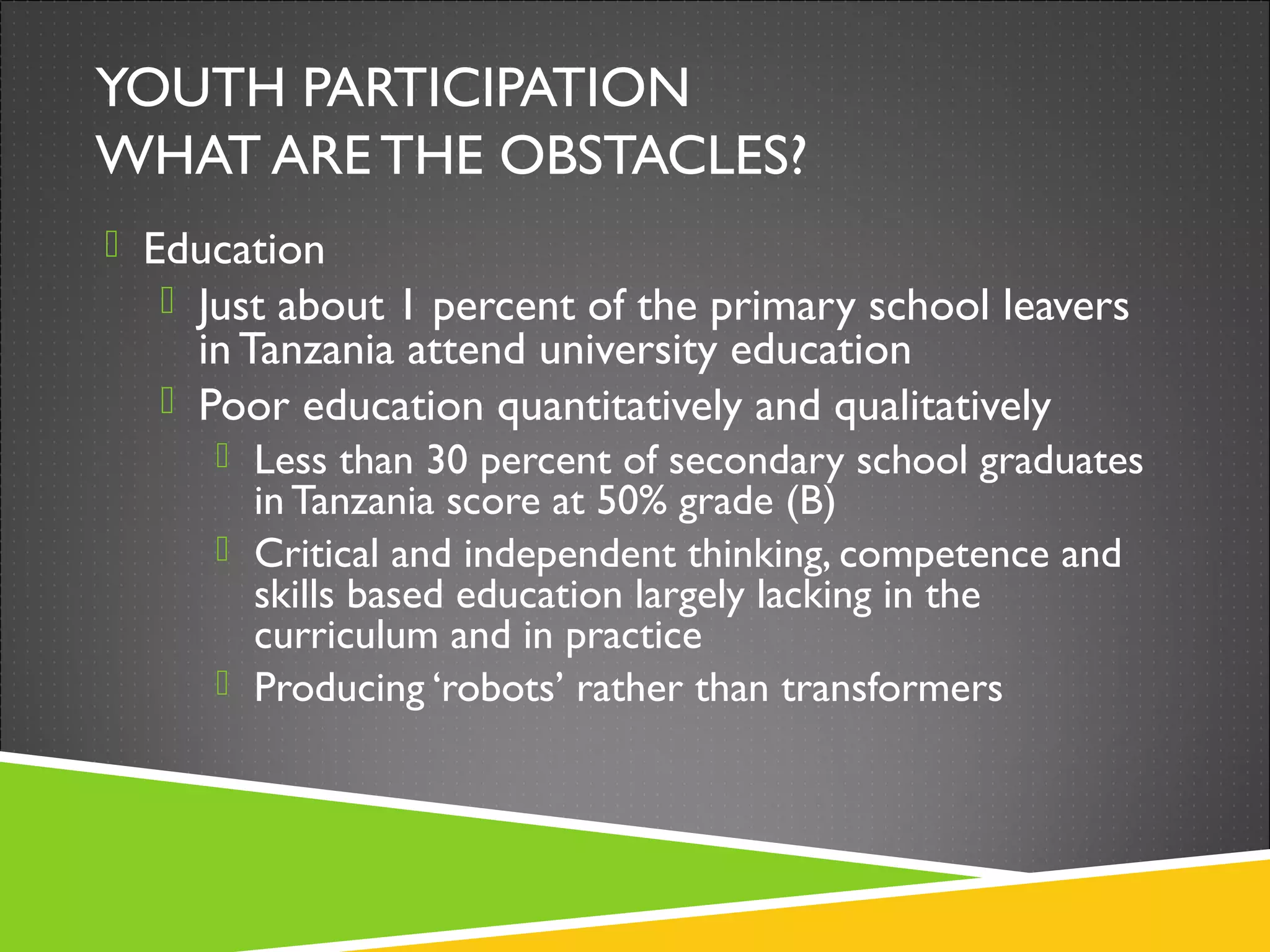 YOUTH PARTICIPATION
WHAT ARE THE OBSTACLES?

Education

Just about 1 percent of the primary school leavers in Tanzania attend university education

Poor education quantitatively and qualitatively

Less than 30 percent of secondary school graduates in Tanzania score at 50% grade (B)

Critical and independent thinking, competence and skills based education largely lacking in the curriculum and in practice

Producing ‘robots’ rather than transformers